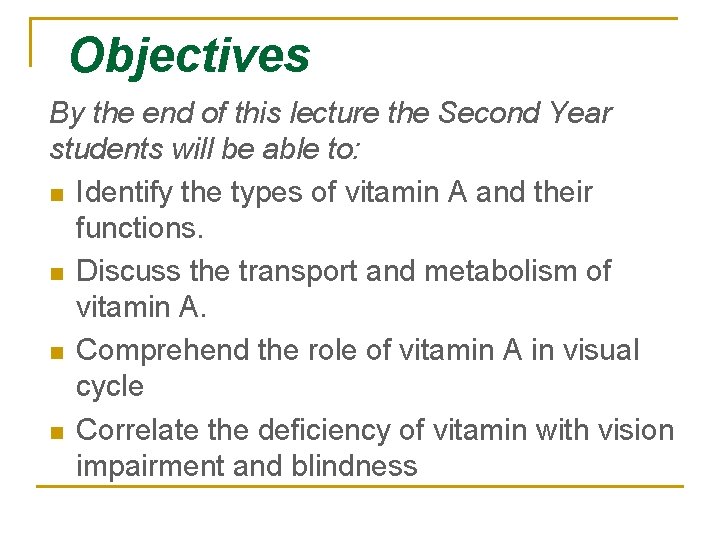 Objectives

By the end of this lecture the Second Year students will be able to:

- Identify the types of vitamin A and their functions.
- Discuss the transport and metabolism of vitamin A.
- Comprehend the role of vitamin A in visual cycle
- Correlate the deficiency of vitamin with vision impairment and blindness